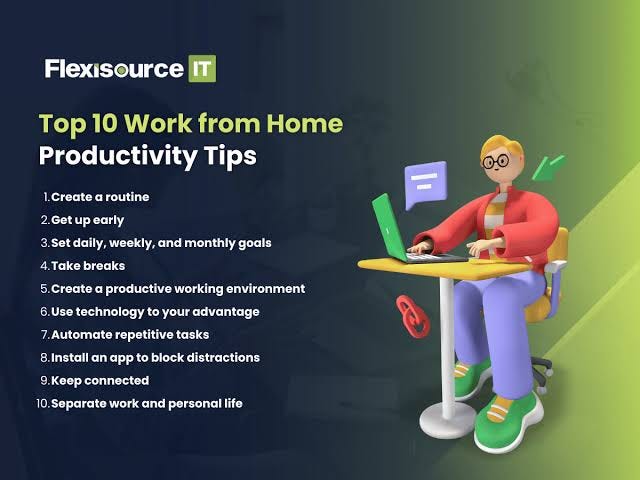 Flexisource IT

Top 10 Work from Home Productivity Tips

1. Create a routine
2. Get up early
3. Set daily, weekly, and monthly goals
4. Take breaks
5. Create a productive working environment
6. Use technology to your advantage
7. Automate repetitive tasks
8. Install an app to block distractions
9. Keep connected
10. Separate work and personal life